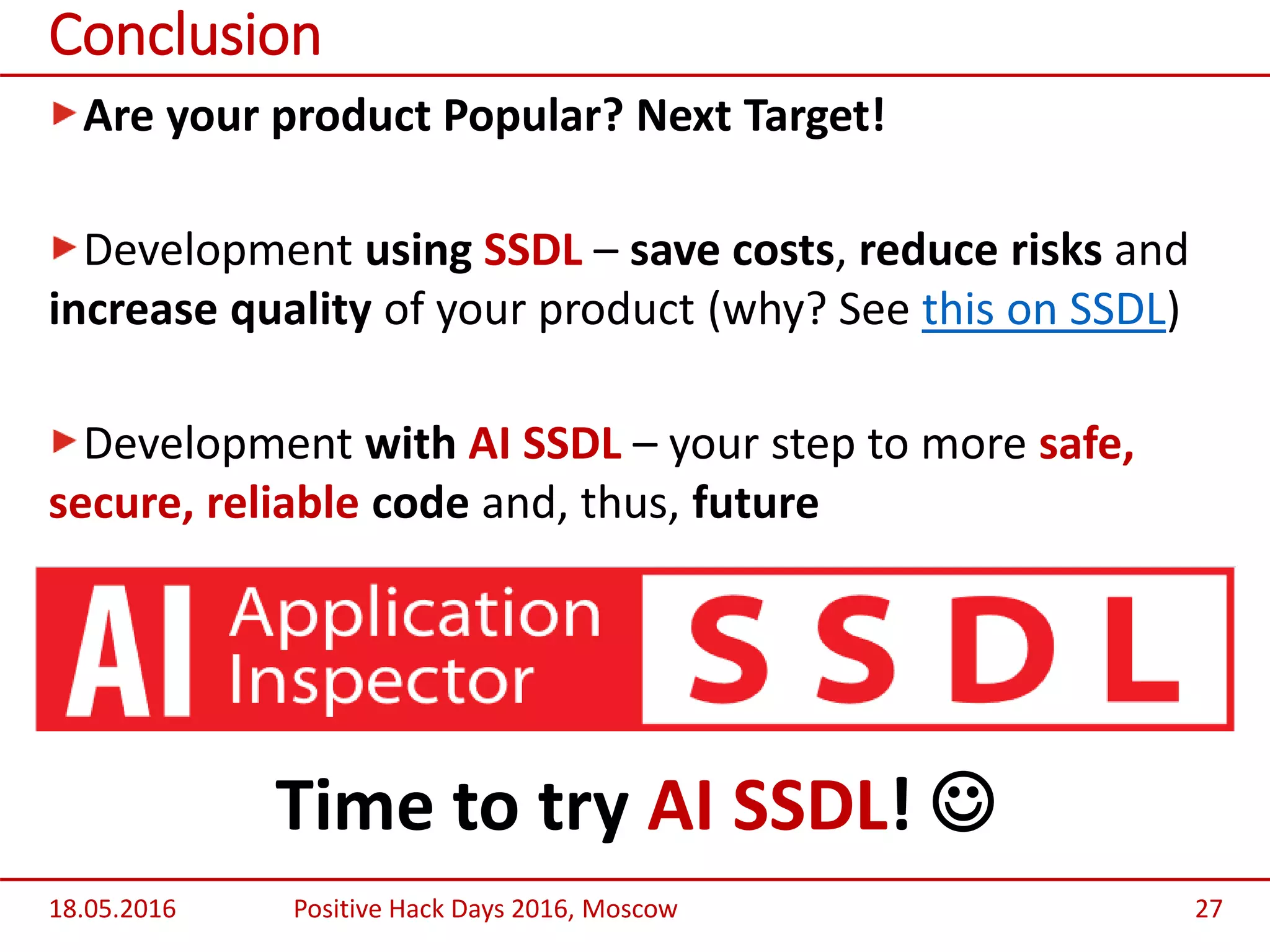 Conclusion

Are your product Popular? Next Target!

Development using SSDL – save costs, reduce risks and increase quality of your product (why? See this on SSDL)

Development with AI SSDL – your step to more safe, secure, reliable code and, thus, future

AI Application Inspector SSDL

Time to try AI SSDL! ☺

18.05.2016 Positive Hack Days 2016, Moscow 27